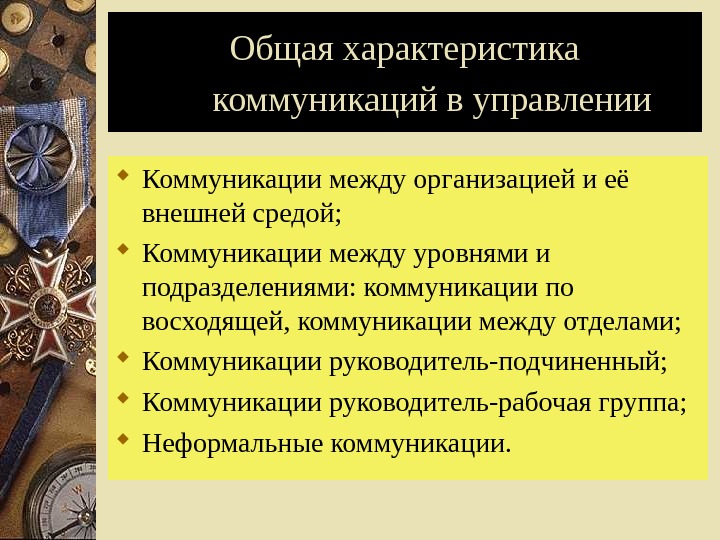 Общая характеристика коммуникаций в управлении

- Коммуникации между организацией и её внешней средой;
- Коммуникации между уровнями и подразделениями: коммуникации по восходящей, коммуникации между отделами;
- Коммуникации руководитель-подчиненный;
- Коммуникации руководитель-рабочая группа;
- Неформальные коммуникации.